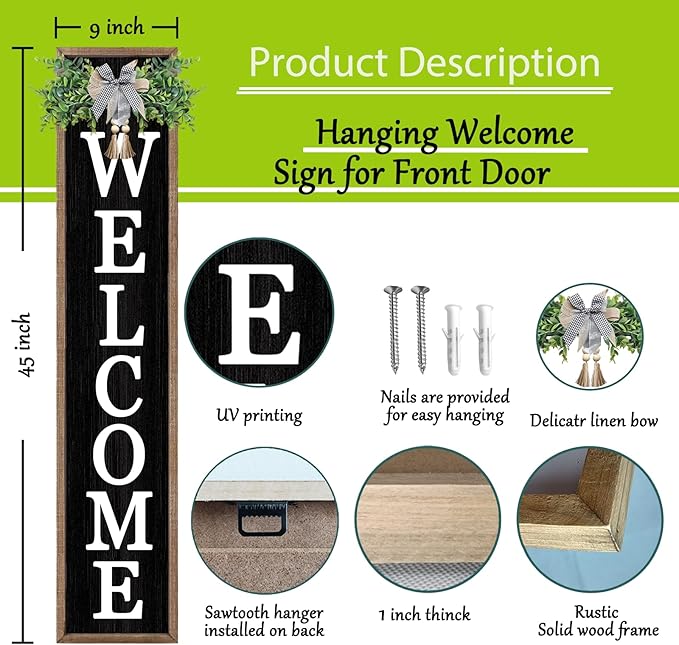 9 inch

45 inch

WELCOME

Product Description

Hanging Welcome Sign for Front Door

E

UV printing

Nails are provided for easy hanging

Delicatr linen bow

Sawtooth hanger installed on back

1 inch thinck

Rustic Solid wood frame